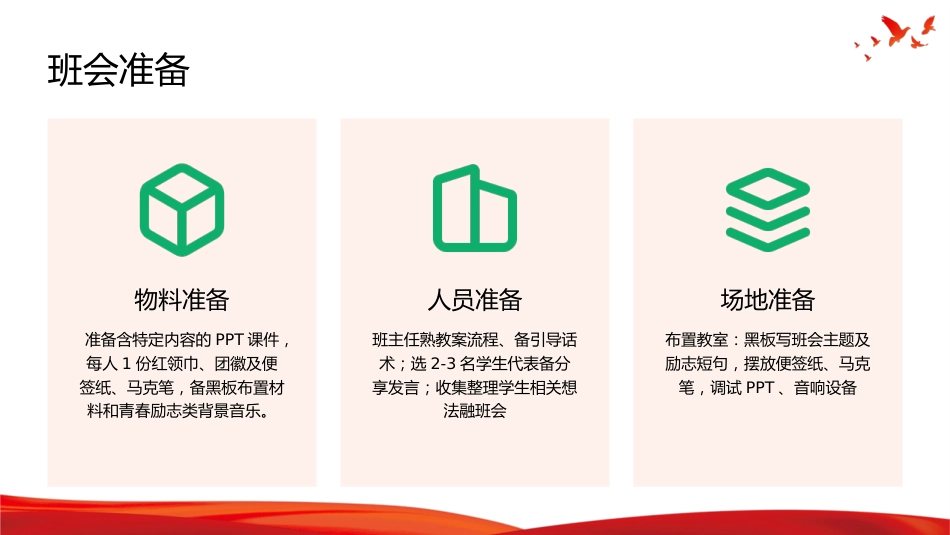 班会准备

物料准备

准备含特定内容的 PPT 课件，每人 1 份红领巾、团徽及便签纸、马克笔，备黑板布置材料和青春励志类背景音乐。

人员准备

班主任熟教案流程、备引导话术；选 2-3 名学生代表备分享发言；收集整理学生相关想法融班会

场地准备

布置教室：黑板写班会主题及励志短句，摆放便签纸、马克笔，调试 PPT 、音响设备